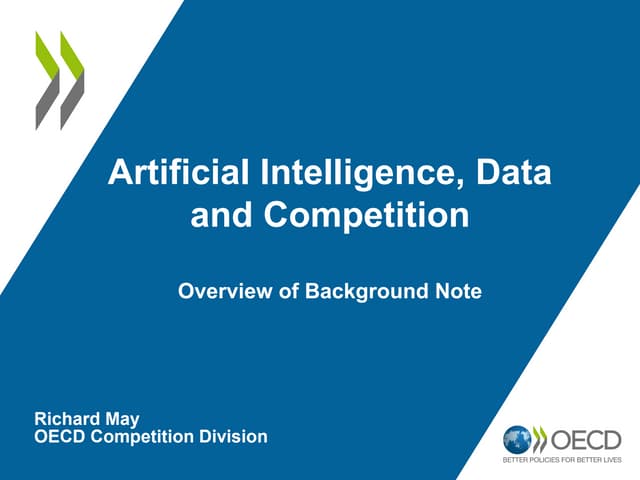 Artificial Intelligence, Data and Competition

Overview of Background Note

Richard May
OECD Competition Division

OECD
BETTER POLICIES FOR BETTER LIVES